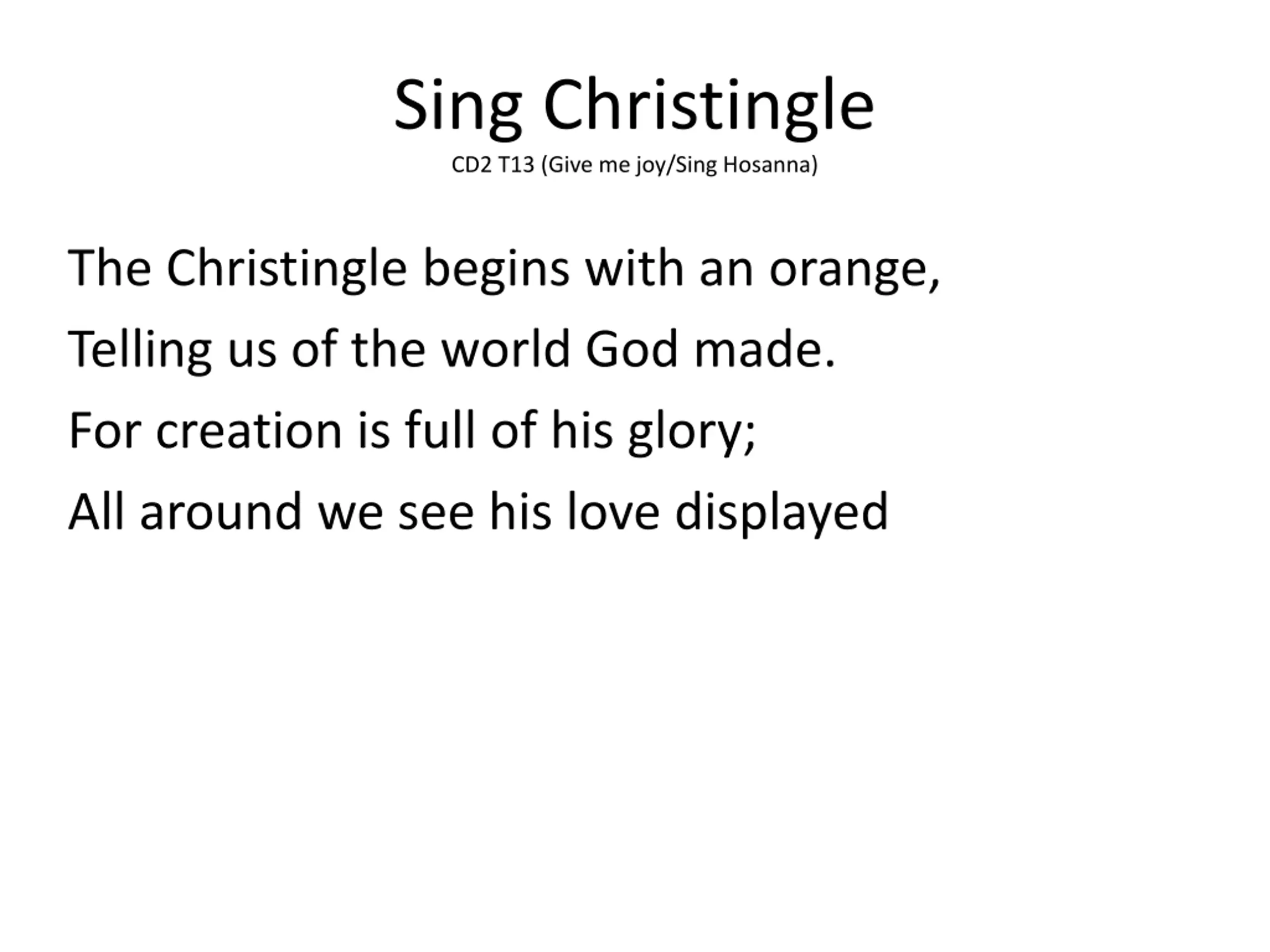 Sing Christingle
CD2 T13 (Give me joy/Sing Hosanna)

The Christingle begins with an orange,
Telling us of the world God made.
For creation is full of his glory;
All around we see his love displayed